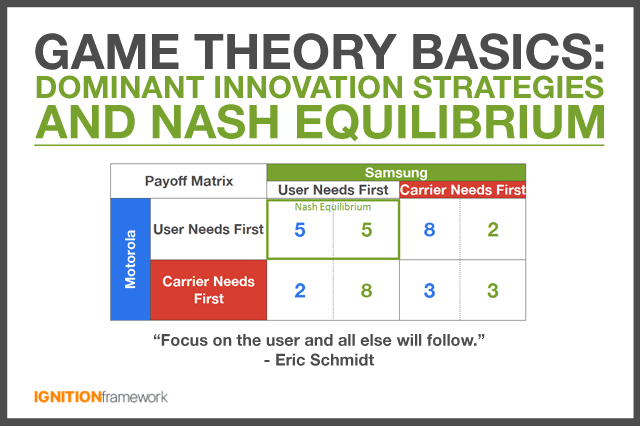 GAME THEORY BASICS:
DOMINANT INNOVATION STRATEGIES
AND NASH EQUILIBRIUM

| Payoff Matrix | | Samsung | | | |
|---|---|---|---|---|---|
| | | User Needs First | | Carrier Needs First | |
| Motorola | User Needs First | Nash Equilibrium 5 | 5 | 8 | 2 |
| | Carrier Needs First | 2 | 8 | 3 | 3 |

“Focus on the user and all else will follow.”
- Eric Schmidt

IGNITIONframework